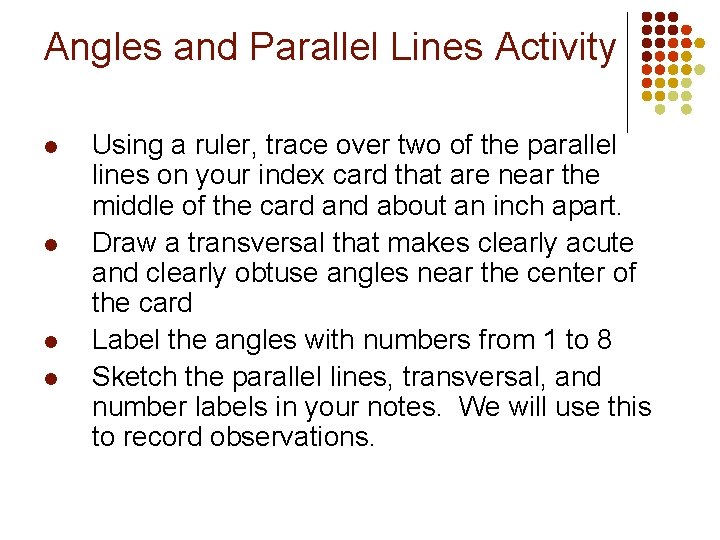 Angles and Parallel Lines Activity

- Using a ruler, trace over two of the parallel lines on your index card that are near the middle of the card and about an inch apart.
- Draw a transversal that makes clearly acute and clearly obtuse angles near the center of the card
- Label the angles with numbers from 1 to 8
- Sketch the parallel lines, transversal, and number labels in your notes. We will use this to record observations.